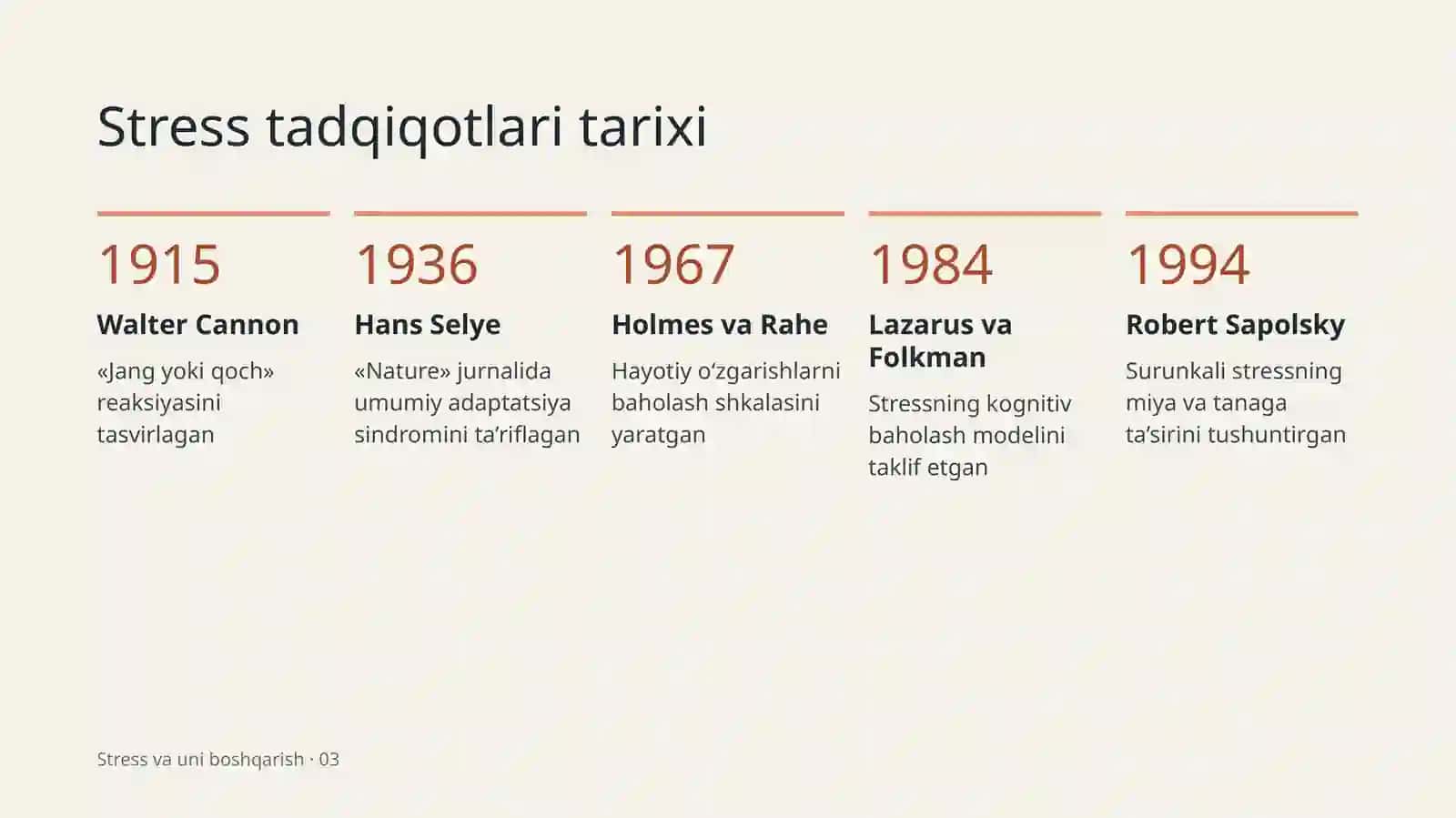 Stress tadqiqotlari tarixi

1915
Walter Cannon
«Jang yoki qoch» reaksiyasini tasvirlagan

1936
Hans Selye
«Nature» jurnalida umumiy adaptatsiya sindromini ta’riflagan

1967
Holmes va Rahe
Hayotiy o‘zgarishlarni baholash shkalasini yaratgan

1984
Lazarus va Folkman
Stressning kognitiv baholash modelini taklif etgan

1994
Robert Sapolsky
Surunkali stressning miya va tanaga ta’sirini tushuntirgan

Stress va uni boshqarish · 03